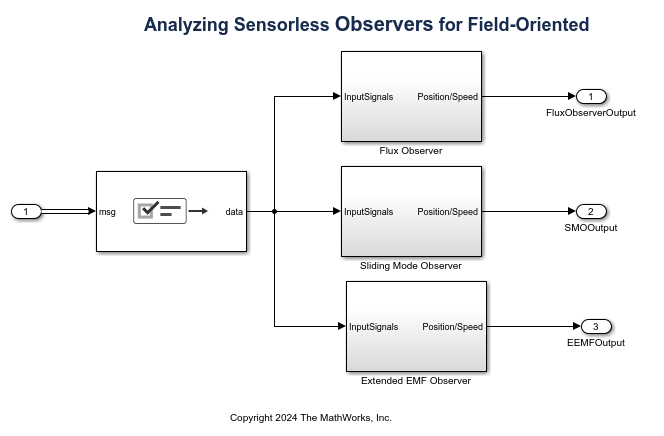 Analyzing Sensorless Observers for Field-Oriented

1

msg

data

InputSignals

Position/Speed

Flux Observer

1

FluxObserverOutput

InputSignals

Position/Speed

Sliding Mode Observer

2

SMOOutput

InputSignals

Position/Speed

Extended EMF Observer

3

EEMFOutput

Copyright 2024 The MathWorks, Inc.